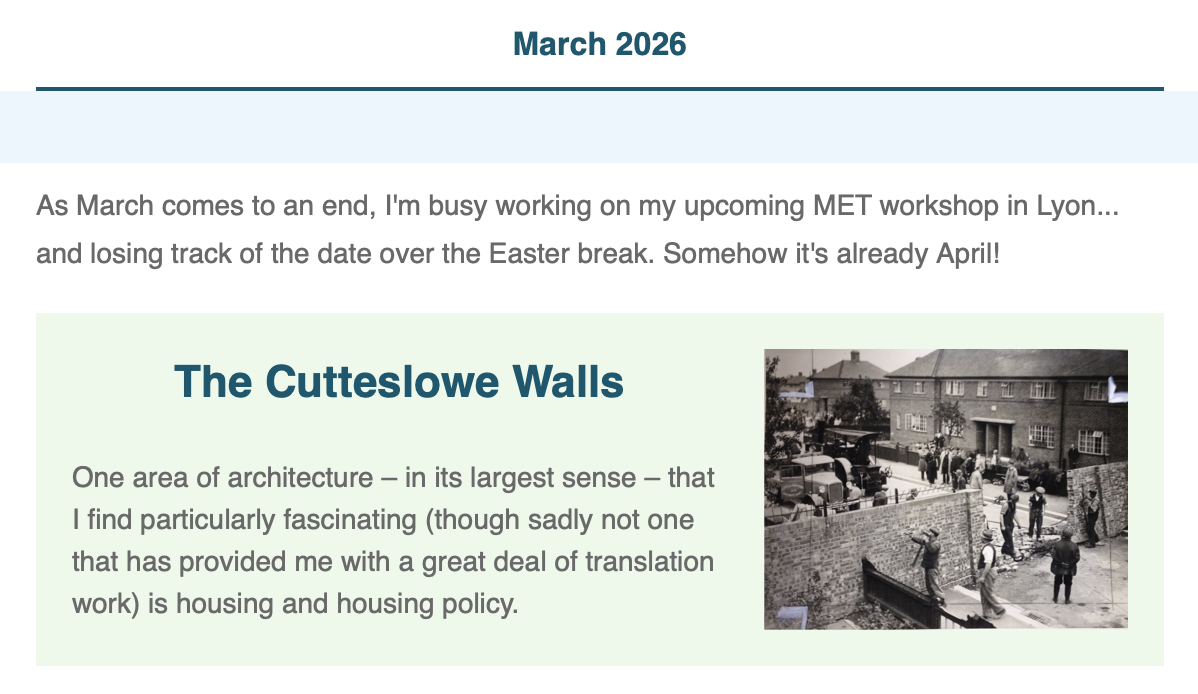 March 2026

As March comes to an end, I'm busy working on my upcoming MET workshop in Lyon... and losing track of the date over the Easter break. Somehow it's already April!

The Cutteslowe Walls

One area of architecture – in its largest sense – that I find particularly fascinating (though sadly not one that has provided me with a great deal of translation work) is housing and housing policy.